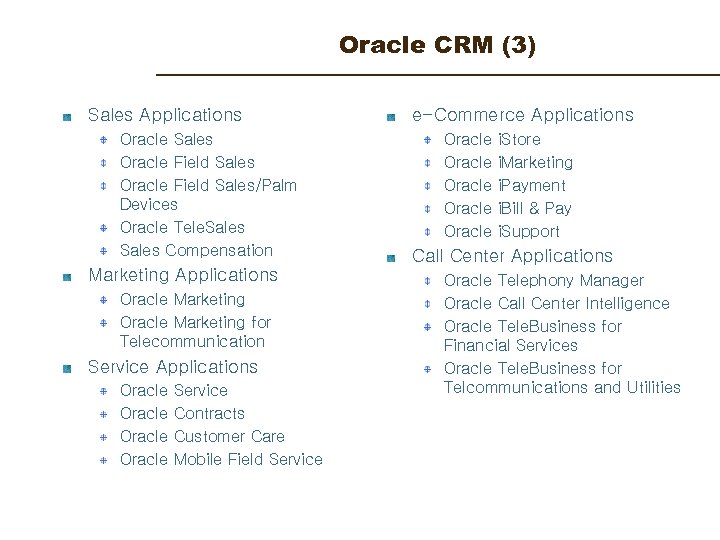 Oracle CRM (3)

Sales Applications
Oracle Sales
Oracle Field Sales
Oracle Field Sales/Palm Devices
Oracle TeleSales
Sales Compensation

Marketing Applications
Oracle Marketing
Oracle Marketing for Telecommunication

Service Applications
Oracle Service
Oracle Contracts
Oracle Customer Care
Oracle Mobile Field Service

e-Commerce Applications
Oracle iStore
Oracle iMarketing
Oracle iPayment
Oracle iBill & Pay
Oracle iSupport

Call Center Applications
Oracle Telephony Manager
Oracle Call Center Intelligence
Oracle TeleBusiness for Financial Services
Oracle TeleBusiness for Telcommunications and Utilities